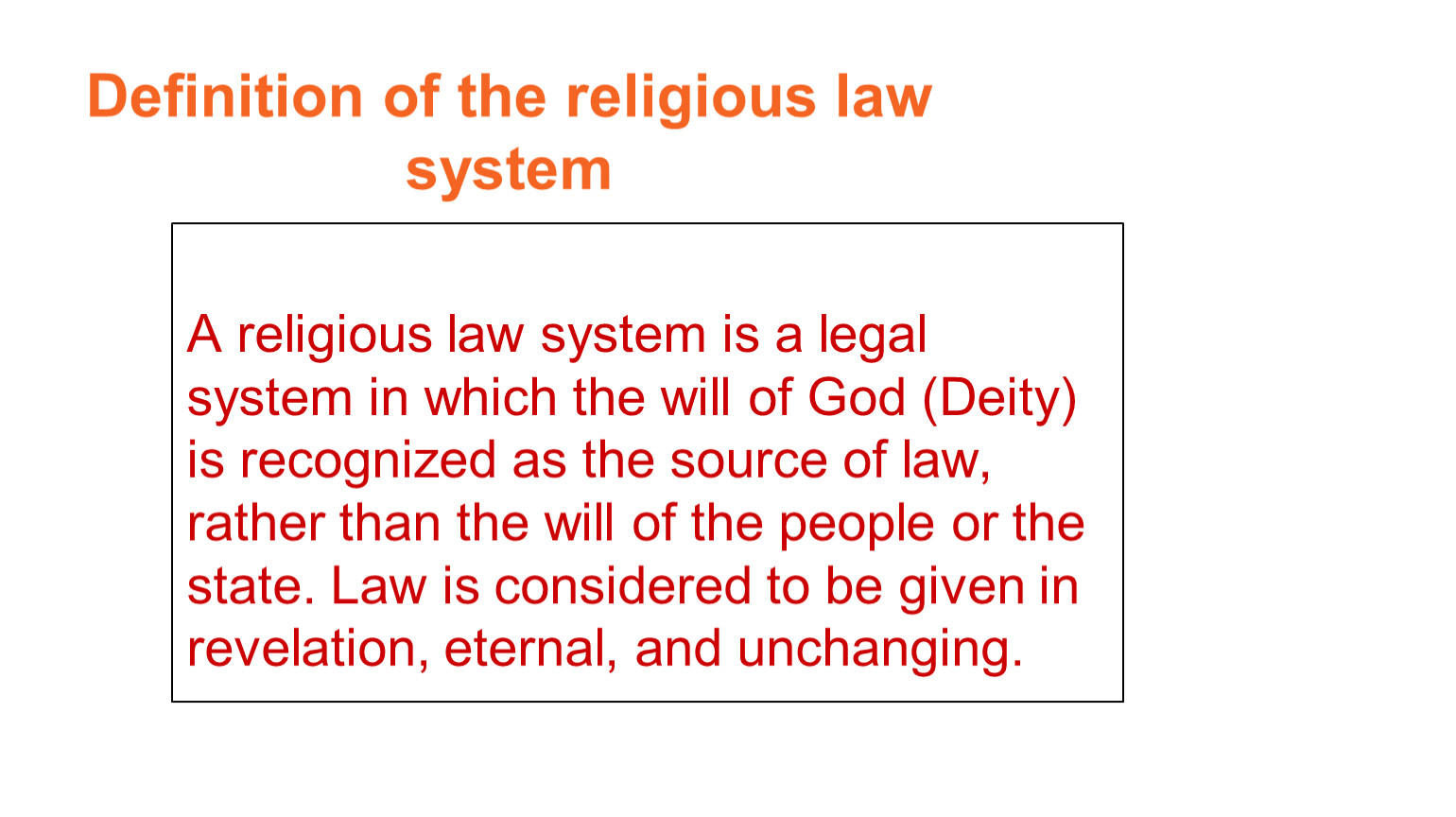 Definition of the religious law system

A religious law system is a legal system in which the will of God (Deity) is recognized as the source of law, rather than the will of the people or the state. Law is considered to be given in revelation, eternal, and unchanging.